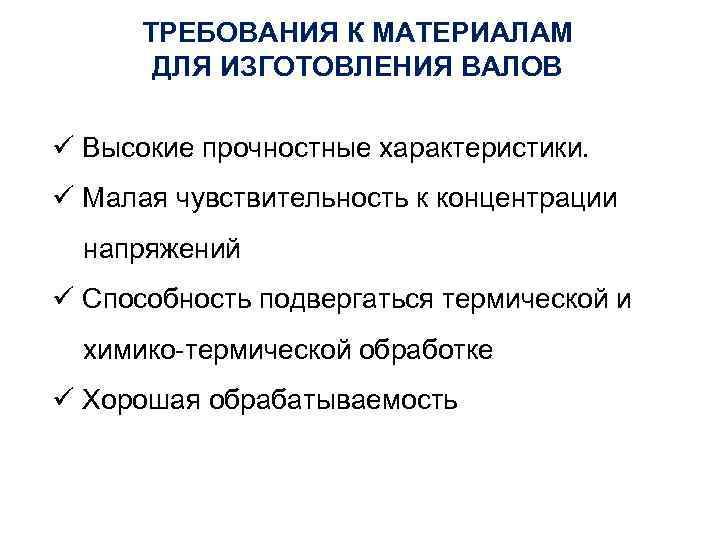 ТРЕБОВАНИЯ К МАТЕРИАЛАМ ДЛЯ ИЗГОТОВЛЕНИЯ ВАЛОВ

✓ Высокие прочностные характеристики.
✓ Малая чувствительность к концентрации напряжений
✓ Способность подвергаться термической и химико-термической обработке
✓ Хорошая обрабатываемость